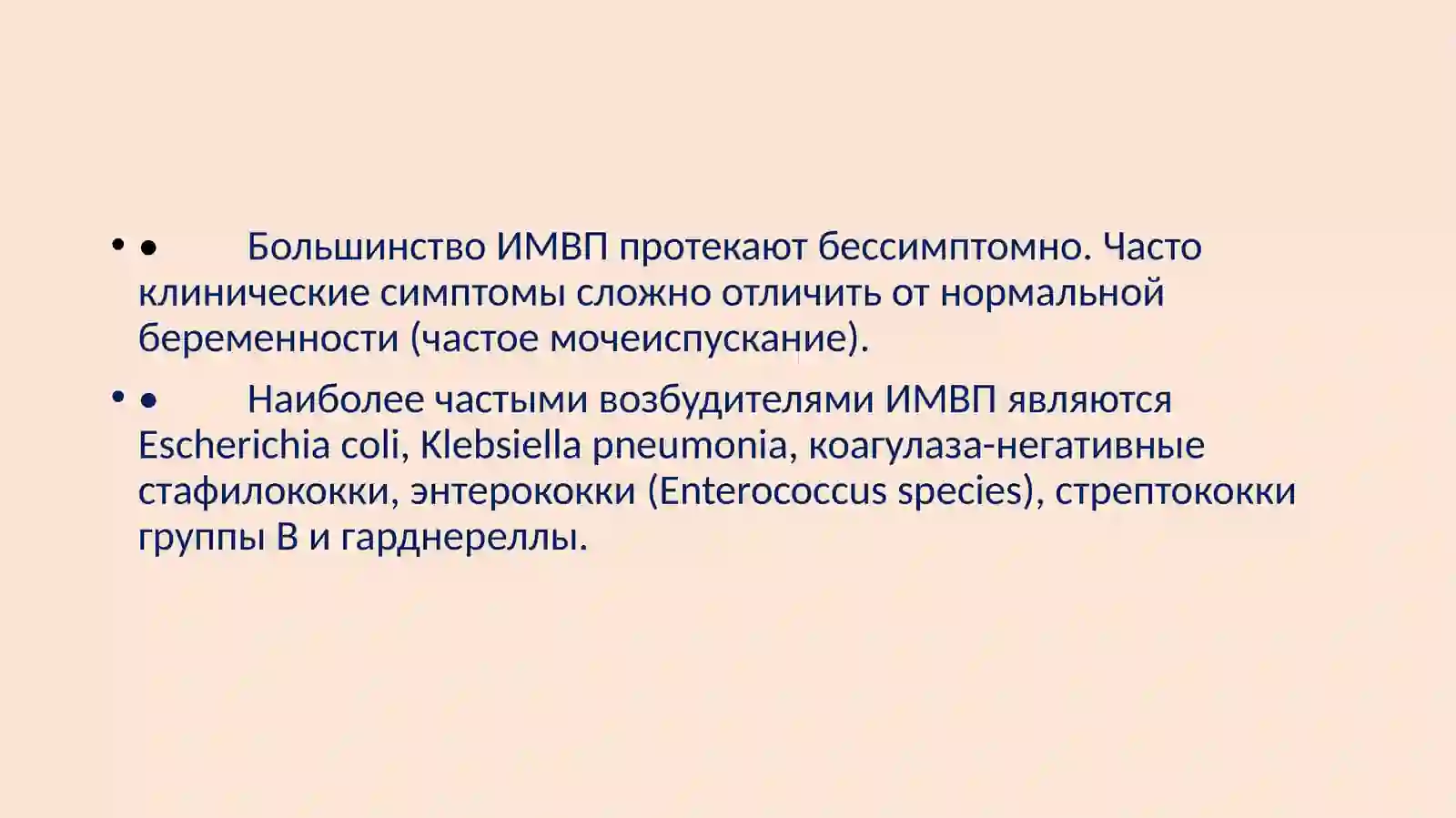 • •	Большинство ИМВП протекают бессимптомно. Часто клинические симптомы сложно отличить от нормальной беременности (частое мочеиспускание).

• •	Наиболее частыми возбудителями ИМВП являются Escherichia coli, Klebsiella pneumonia, коагулаза-негативные стафилококки, энтерококки (Enterococcus species), стрептококки группы В и гарднереллы.